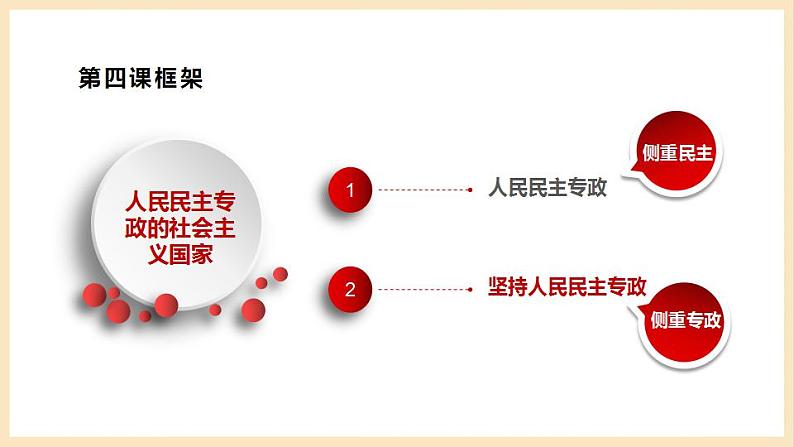 第四课框架

人民民主专政的社会主义国家

1

人民民主专政

侧重民主

2

坚持人民民主专政

侧重专政